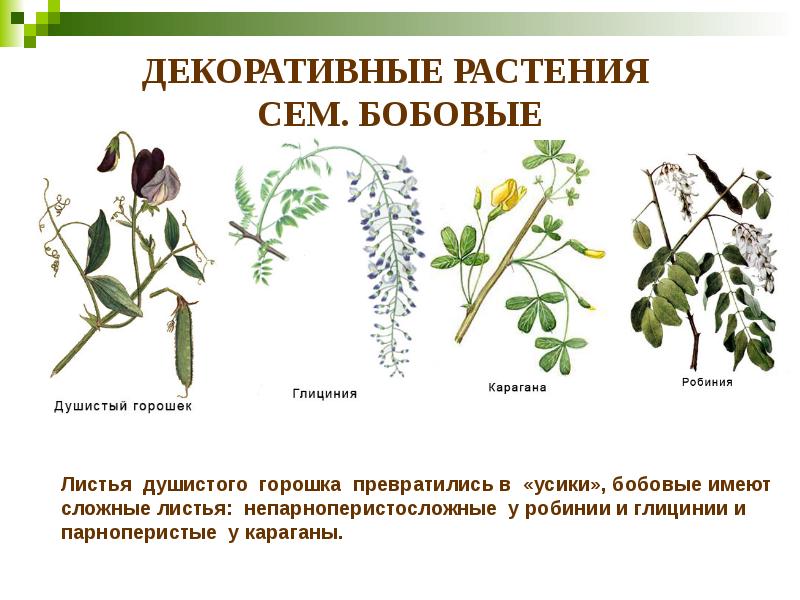 ДЕКОРАТИВНЫЕ РАСТЕНИЯ
СЕМ. БОБОВЫЕ

Душистый горошек

Глициния

Карагана

Робиния

Листья душистого горошка превратились в «усики», бобовые имеют сложные листья: непарноперистосложные у робинии и глицинии и парноперистые у караганы.